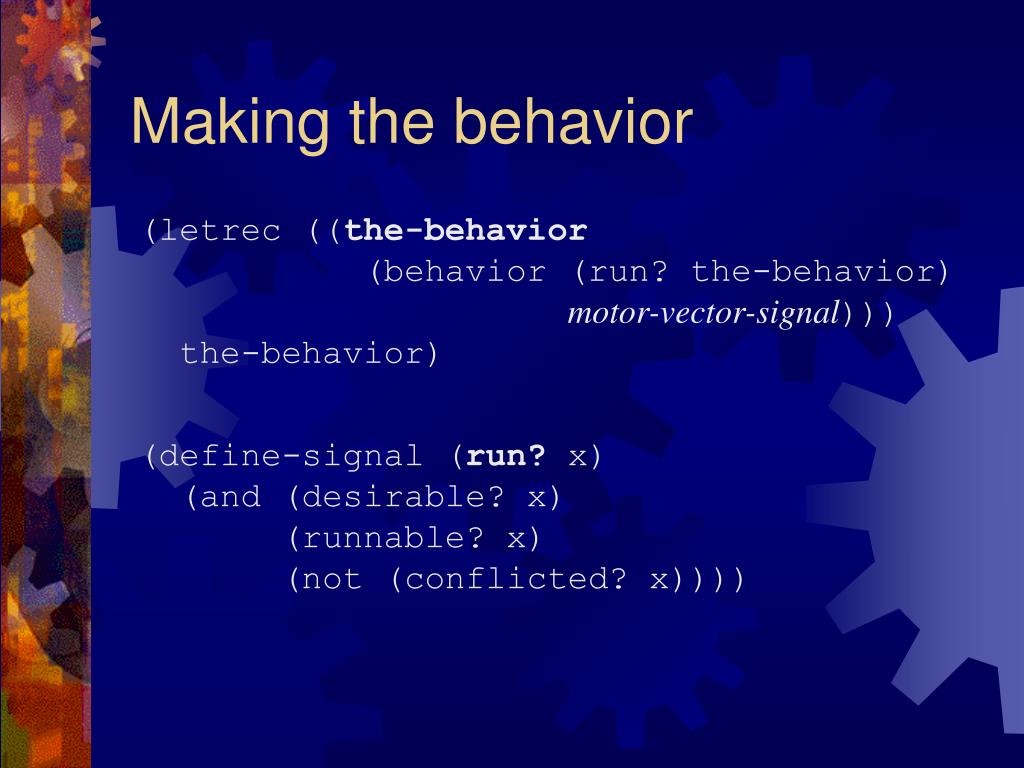 Making the behavior

(letrec ((the-behavior
(behavior (run? the-behavior)
motor-vector-signal)))
the-behavior)

(define-signal (run? x)
(and (desirable? x)
(runnable? x)
(not (conflicted? x))))